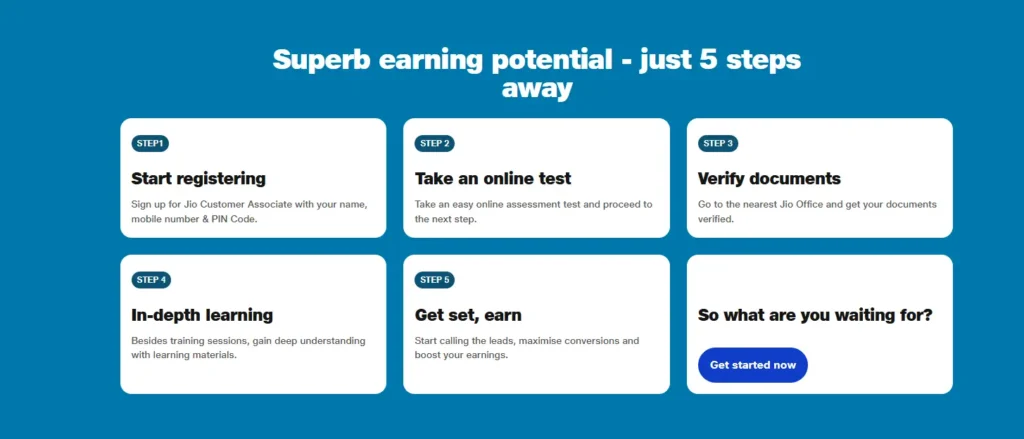 Superb earning potential - just 5 steps away

STEP1

Start registering

Sign up for Jio Customer Associate with your name, mobile number & PIN Code.

STEP 2

Take an online test

Take an easy online assessment test and proceed to the next step.

STEP 3

Verify documents

Go to the nearest Jio Office and get your documents verified.

STEP 4

In-depth learning

Besides training sessions, gain deep understanding with learning materials.

STEP 5

Get set, earn

Start calling the leads, maximise conversions and boost your earnings.

So what are you waiting for?

Get started now